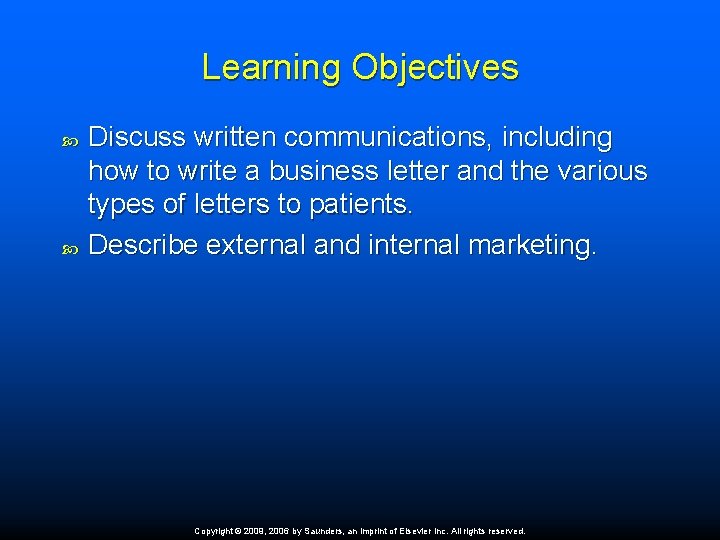 Learning Objectives

Discuss written communications, including how to write a business letter and the various types of letters to patients.

Describe external and internal marketing.

Copyright © 2009, 2006 by Saunders, an imprint of Elsevier Inc. All rights reserved.